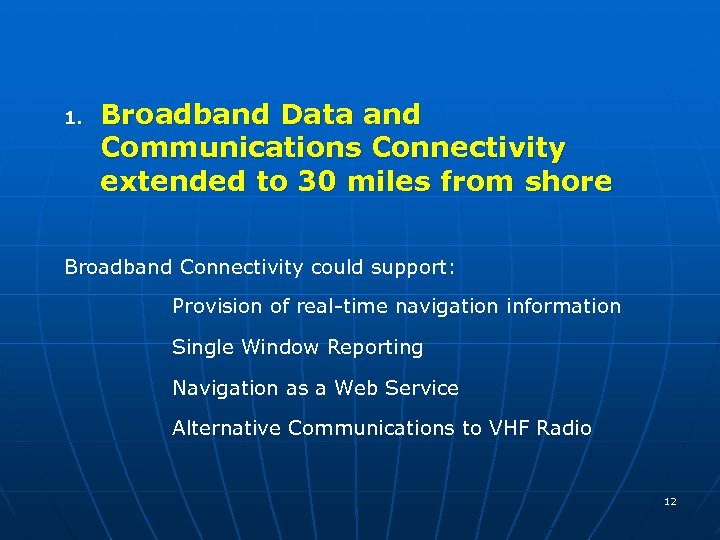 1. Broadband Data and Communications Connectivity extended to 30 miles from shore

Broadband Connectivity could support:

Provision of real-time navigation information

Single Window Reporting

Navigation as a Web Service

Alternative Communications to VHF Radio

12